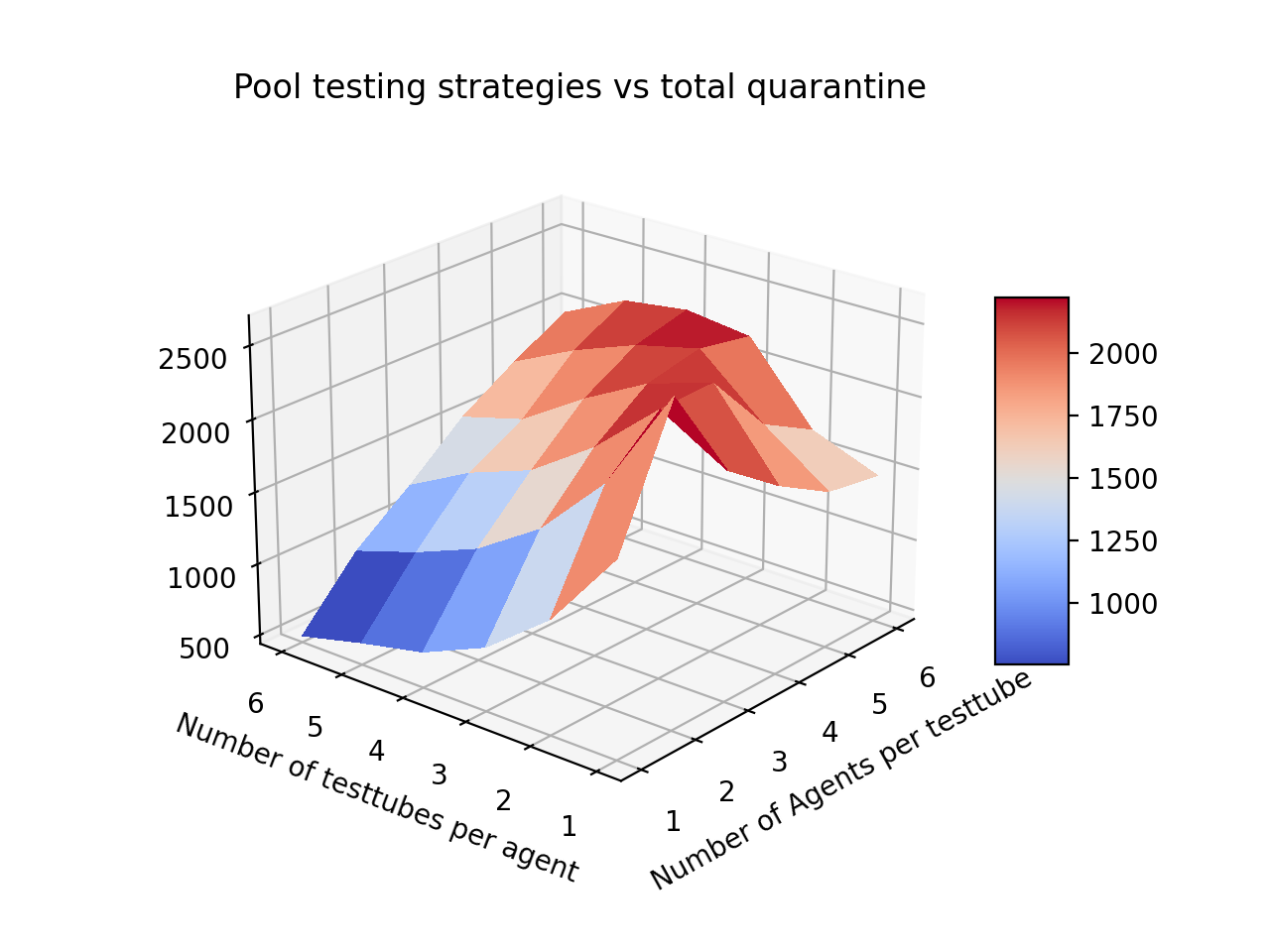 Pool testing strategies vs total quarantine

2500
2000
1500
1000
500

6
5
4
3
2
1
Number of testtubes per agent

1
2
3
4
5
6
Number of Agents per testtube

2000
1750
1500
1250
1000